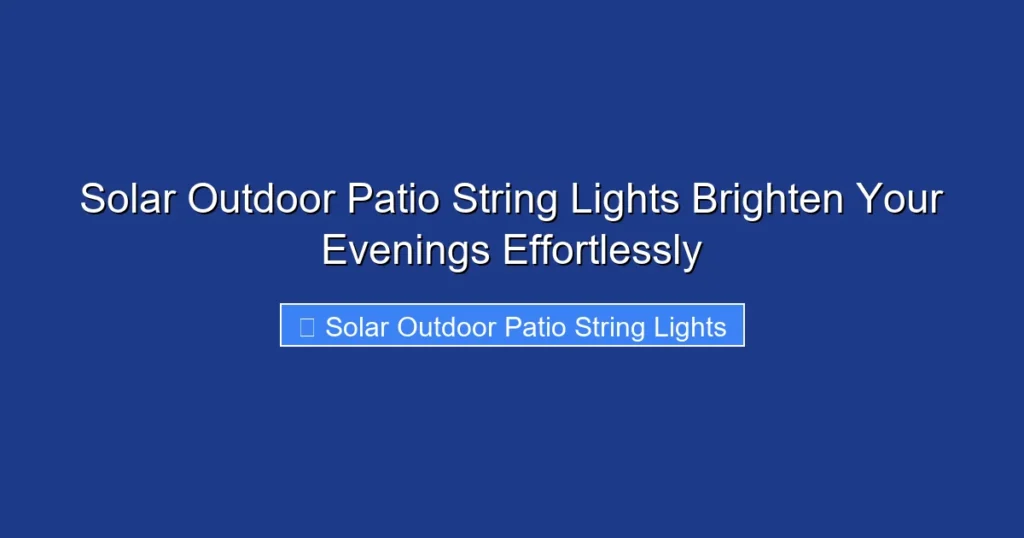 Solar Outdoor Patio String Lights Brighten Your Evenings Effortlessly

Solar Outdoor Patio String Lights